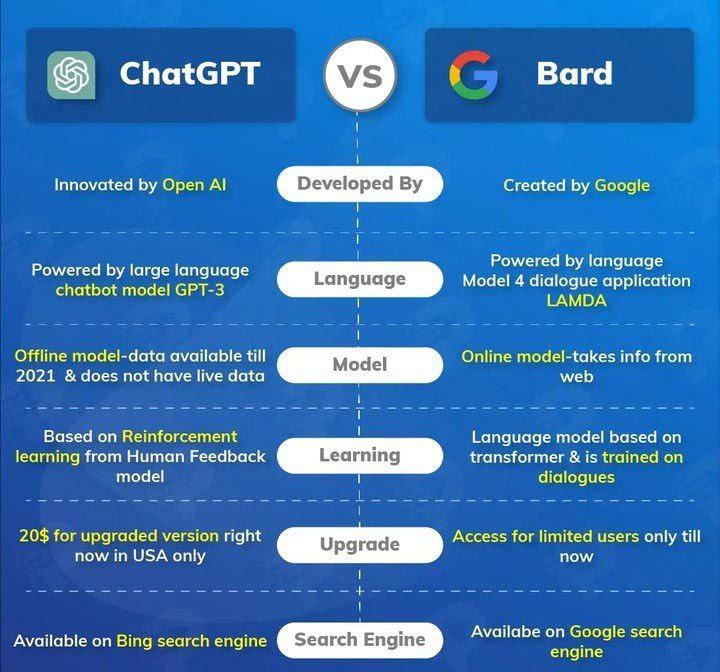 ChatGPT

VS

Bard

Innovated by Open AI

Developed By

Created by Google

Powered by large language chatbot model GPT-3

Language

Powered by language Model 4 dialogue application LAMDA

Offline model-data available till 2021 & does not have live data

Model

Online model-takes info from web

Based on Reinforcement learning from Human Feedback model

Learning

Language model based on transformer & is trained on dialogues

20$ for upgraded version right now in USA only

Upgrade

Access for limited users only till now

Available on Bing search engine

Search Engine

Availabe on Google search engine